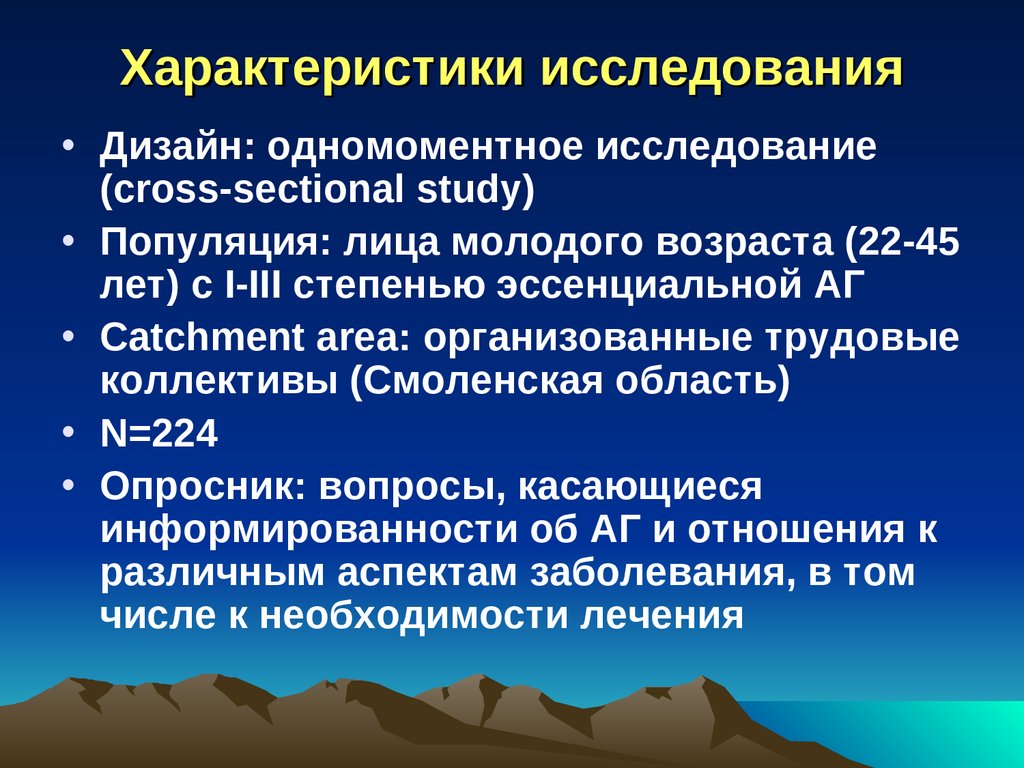 Характеристики исследования

• Дизайн: одномоментное исследование (cross-sectional study)
• Популяция: лица молодого возраста (22-45 лет) с I-III степенью эссенциальной АГ
• Catchment area: организованные трудовые коллективы (Смоленская область)
• N=224
• Опросник: вопросы, касающиеся информированности об АГ и отношения к различным аспектам заболевания, в том числе к необходимости лечения